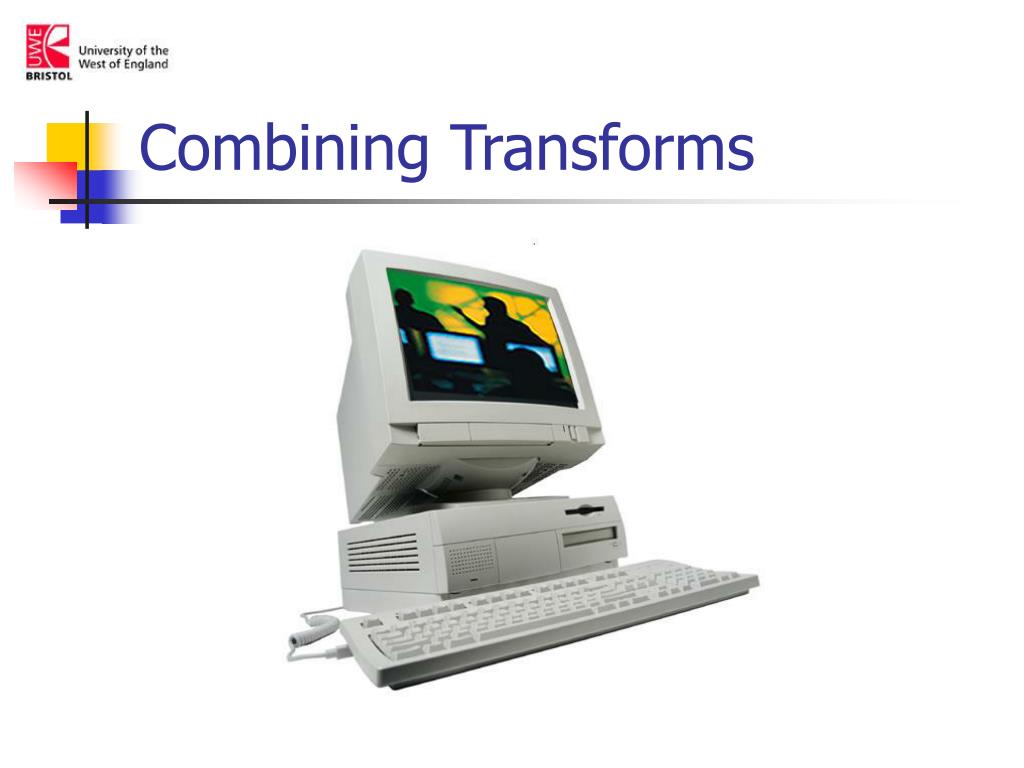 UWE
BRISTOL
University of the West of England

Combining Transforms